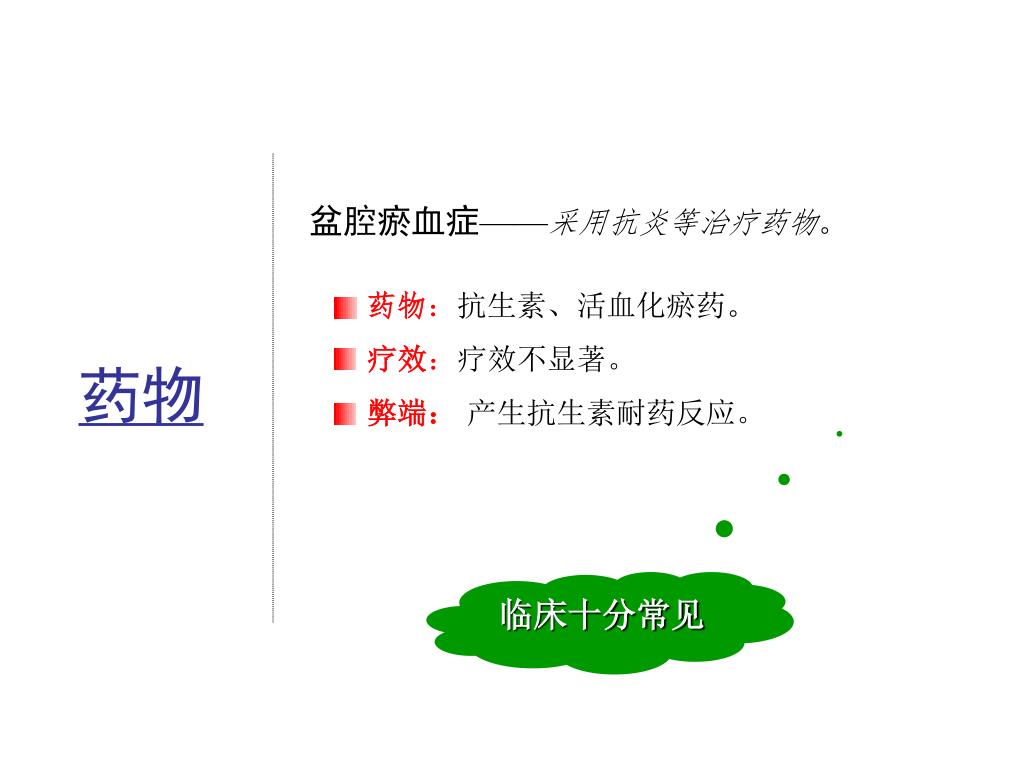 药物

盆腔瘀血症——采用抗炎等治疗药物。

药物：抗生素、活血化瘀药。

疗效：疗效不显著。

弊端： 产生抗生素耐药反应。

临床十分常见